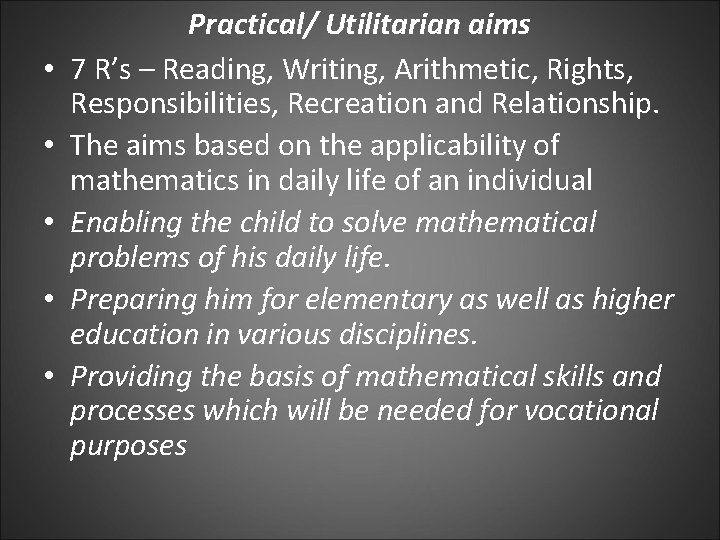 Practical/ Utilitarian aims

• 7 R's – Reading, Writing, Arithmetic, Rights, Responsibilities, Recreation and Relationship.

• The aims based on the applicability of mathematics in daily life of an individual

• Enabling the child to solve mathematical problems of his daily life.

• Preparing him for elementary as well as higher education in various disciplines.

• Providing the basis of mathematical skills and processes which will be needed for vocational purposes